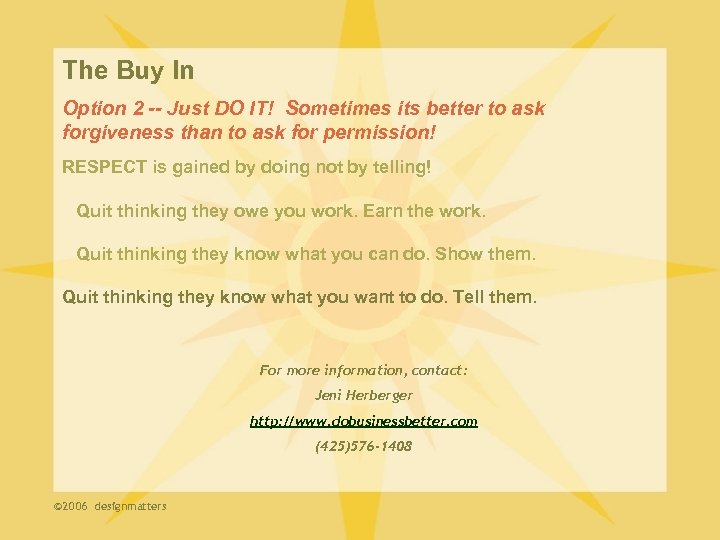 The Buy In

Option 2 -- Just DO IT! Sometimes its better to ask forgiveness than to ask for permission!

RESPECT is gained by doing not by telling!

Quit thinking they owe you work. Earn the work.

Quit thinking they know what you can do. Show them.

Quit thinking they know what you want to do. Tell them.

For more information, contact:

Jeni Herberger

http://www.dobusinessbetter.com

(425)576-1408

©2006 designmatters